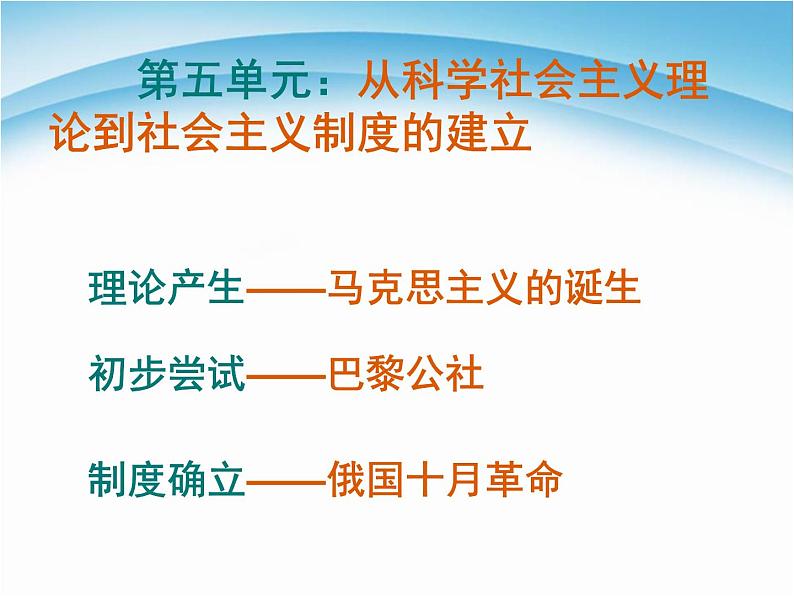 第五单元：从科学社会主义理论到社会主义制度的建立

理论产生——马克思主义的诞生

初步尝试——巴黎公社

制度确立——俄国十月革命